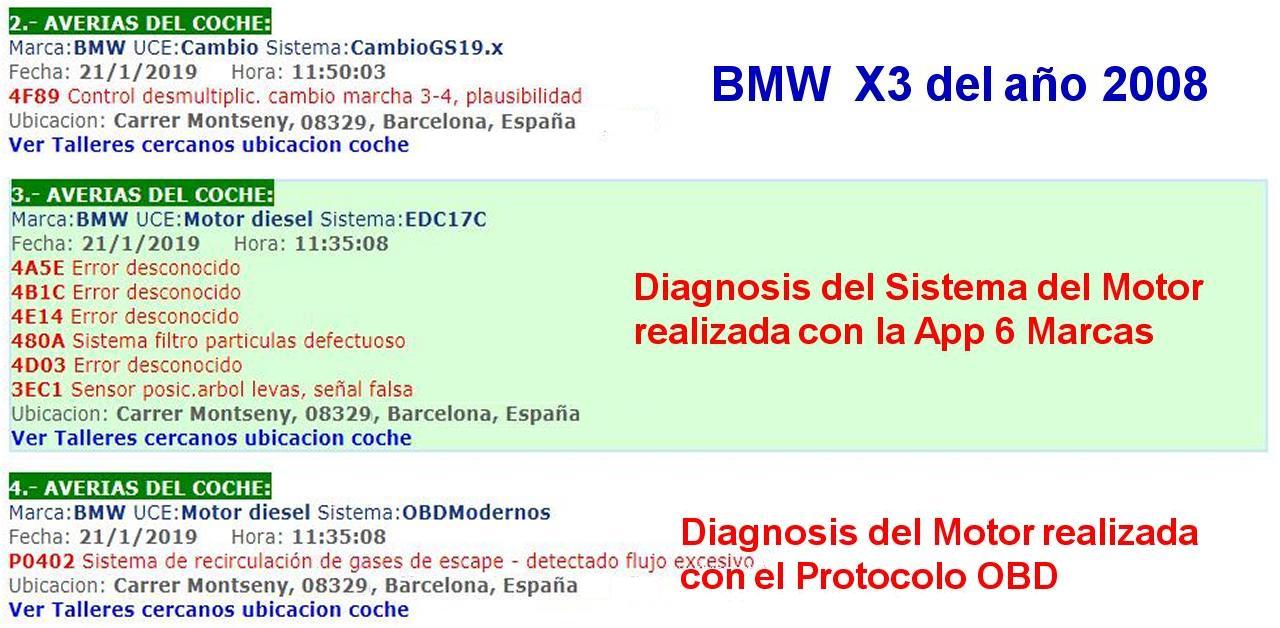 2.- AVERIAS DEL COCHE:
Marca:BMW UCE:Cambio Sistema:CambioGS19.x
Fecha: 21/1/2019 Hora: 11:50:03
4F89 Control desmultiplic. cambio marcha 3-4, plausibilidad
Ubicacion: Carrer Montseny, 08329, Barcelona, España
Ver Talleres cercanos ubicacion coche

BMW X3 del año 2008

3.- AVERIAS DEL COCHE:
Marca:BMW UCE:Motor diesel Sistema:EDC17C
Fecha: 21/1/2019 Hora: 11:35:08
4A5E Error desconocido
4B1C Error desconocido
4E14 Error desconocido
480A Sistema filtro particulas defectuoso
4D03 Error desconocido
3EC1 Sensor posic.arbol levas, señal falsa
Ubicacion: Carrer Montseny, 08329, Barcelona, España
Ver Talleres cercanos ubicacion coche

Diagnosis del Sistema del Motor realizada con la App 6 Marcas

4.- AVERIAS DEL COCHE:
Marca:BMW UCE:Motor diesel Sistema:OBDModernos
Fecha: 21/1/2019 Hora: 11:35:08
P0402 Sistema de recirculación de gases de escape - detectado flujo excesivo
Ubicacion: Carrer Montseny, 08329, Barcelona, España
Ver Talleres cercanos ubicacion coche

Diagnosis del Motor realizada con el Protocolo OBD